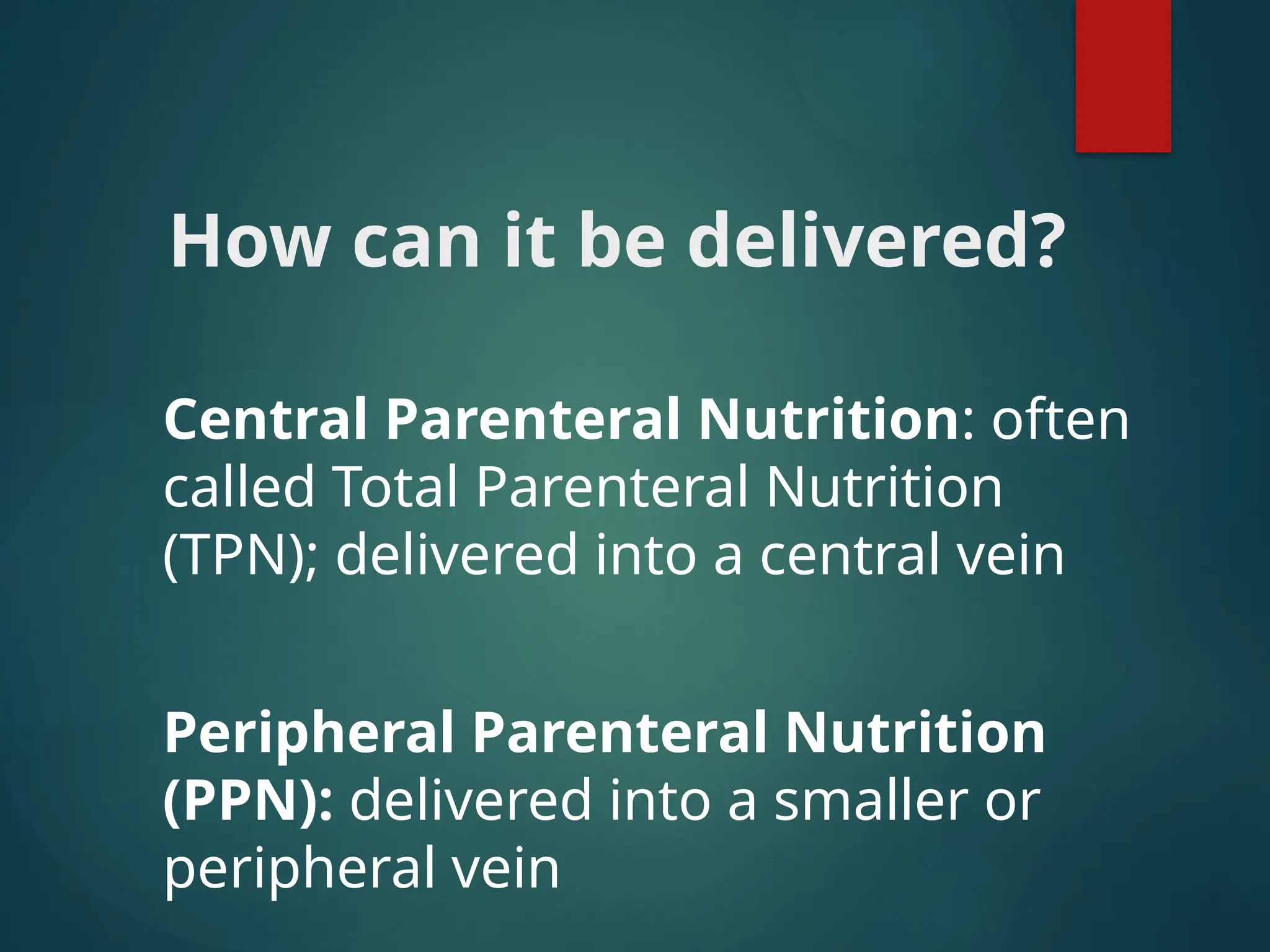 How can it be delivered?

Central Parenteral Nutrition: often called Total Parenteral Nutrition (TPN); delivered into a central vein

Peripheral Parenteral Nutrition (PPN): delivered into a smaller or peripheral vein